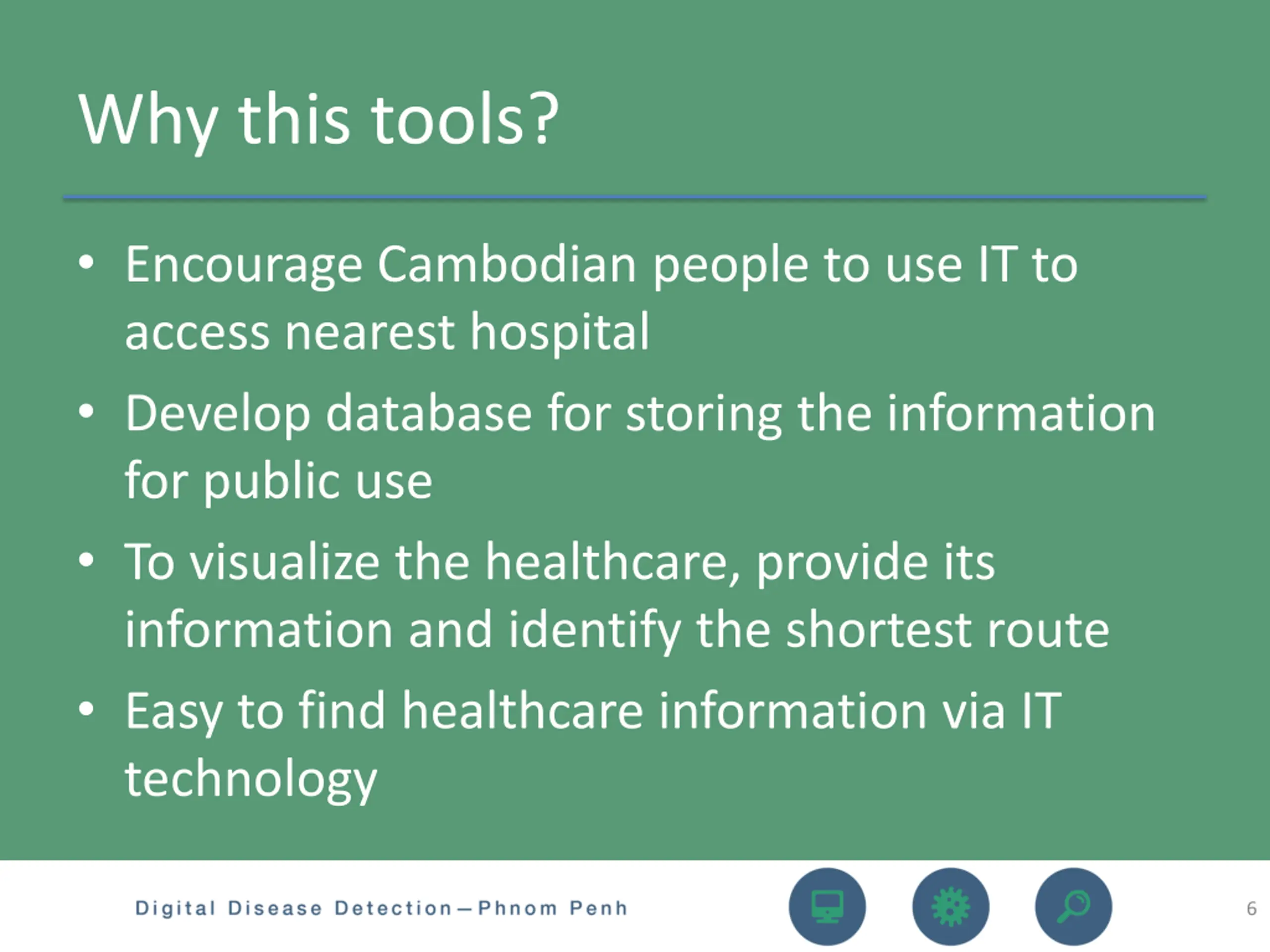 Why this tools?

• Encourage Cambodian people to use IT to access nearest hospital

• Develop database for storing the information for public use

• To visualize the healthcare, provide its information and identify the shortest route

• Easy to find healthcare information via IT technology

Digital Disease Detection—Phnom Penh

6